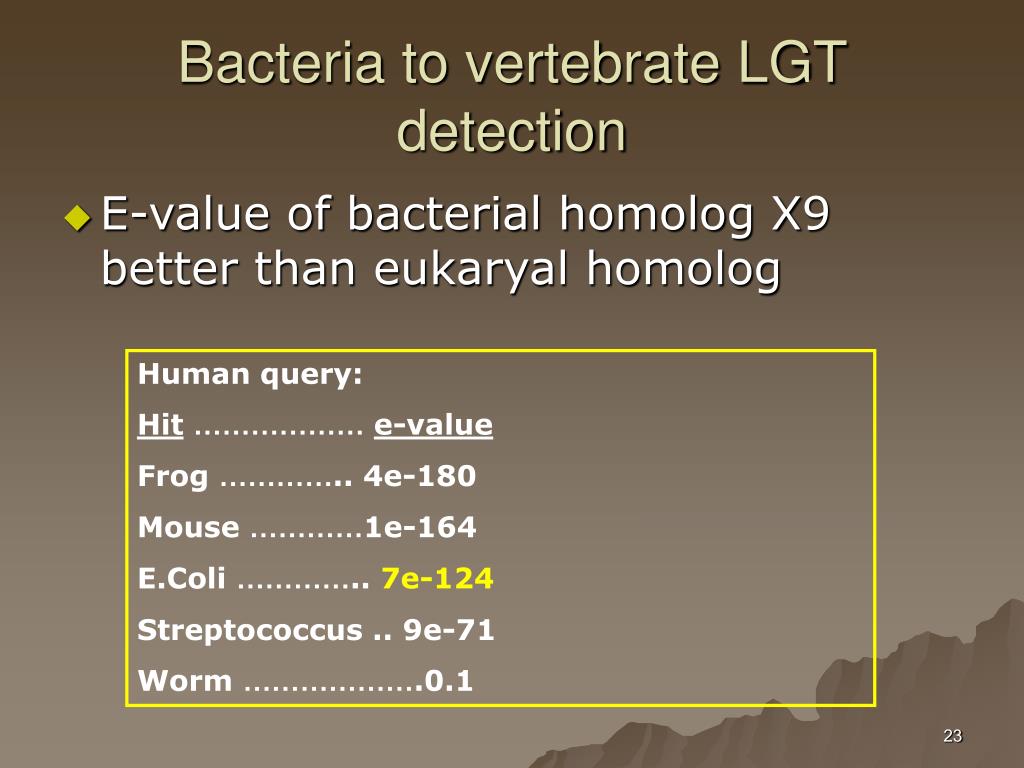 Bacteria to vertebrate LGT detection

E-value of bacterial homolog X9 better than eukaryal homolog

Human query:

Hit ……………… e-value

Frog ………….. 4e-180

Mouse …………1e-164

E.Coli ………….. 7e-124

Streptococcus .. 9e-71

Worm ……………….0.1

23